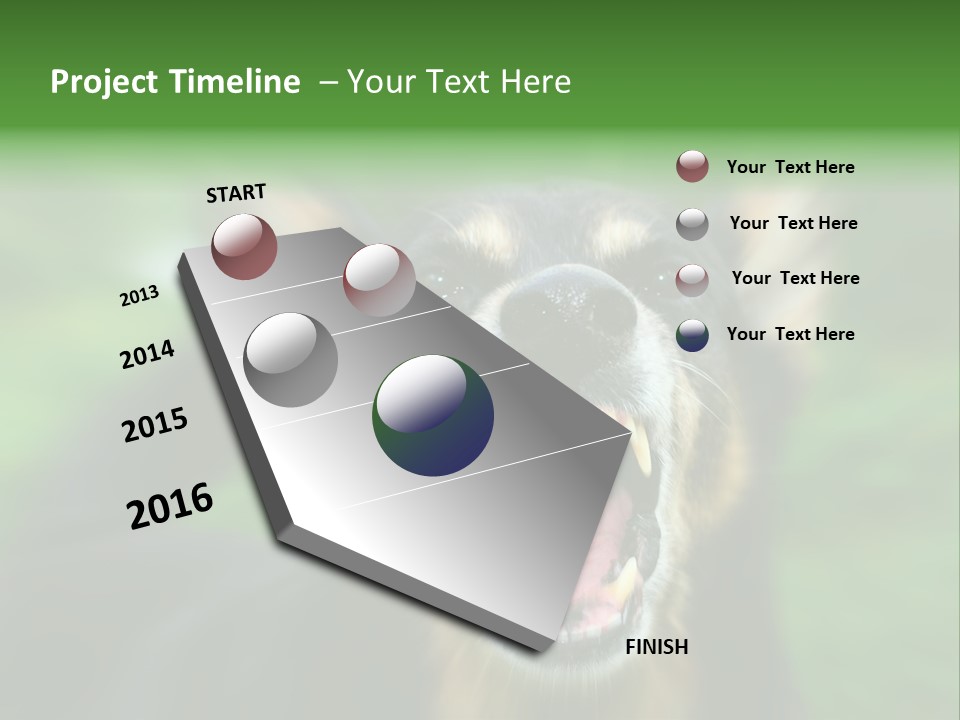 Project Timeline – Your Text Here

START

2013

2014

2015

2016

FINISH

Your Text Here

Your Text Here

Your Text Here

Your Text Here